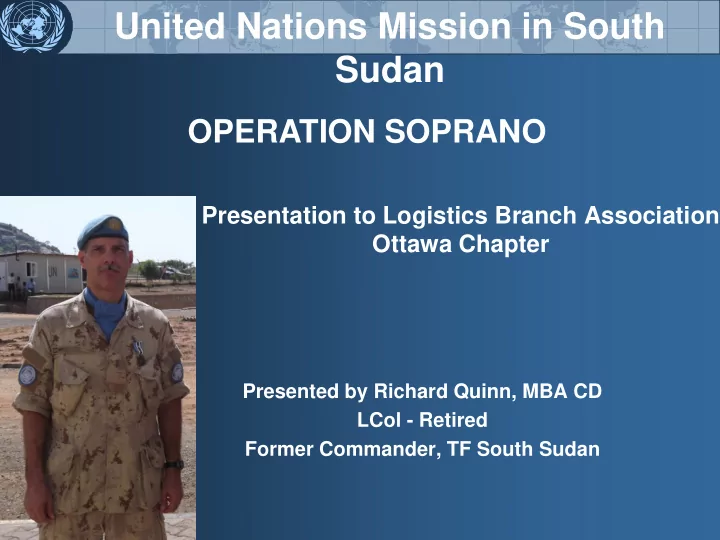 United Nations Mission in South Sudan

OPERATION SOPRANO

Presentation to Logistics Branch Association Ottawa Chapter

UN

Presented by Richard Quinn, MBA CD
LCol - Retired
Former Commander, TF South Sudan